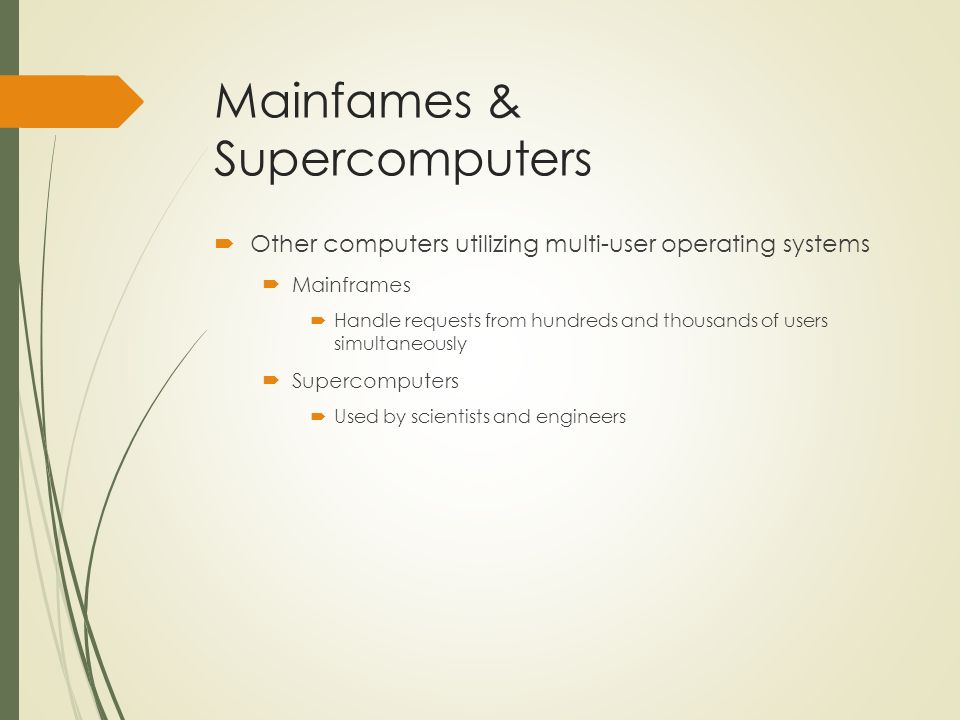 Mainfames & Supercomputers

Other computers utilizing multi-user operating systems

Mainframes

Handle requests from hundreds and thousands of users simultaneously

Supercomputers

Used by scientists and engineers